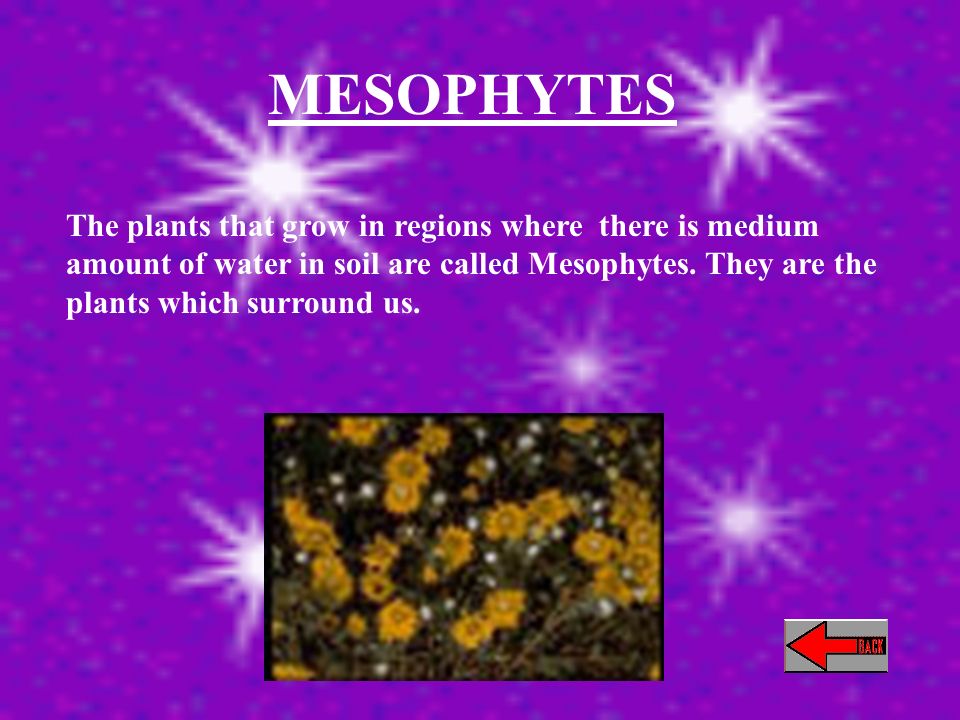 MESOPHYTES

The plants that grow in regions where there is medium amount of water in soil are called Mesophytes. They are the plants which surround us.

BACK